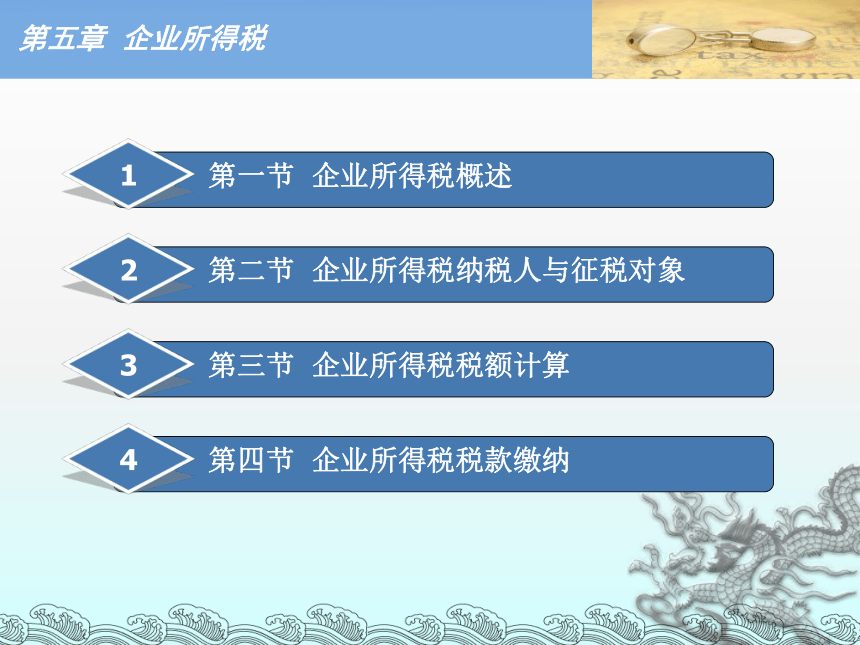 第五章 企业所得税

1 第一节 企业所得税概述

2 第二节 企业所得税纳税人与征税对象

3 第三节 企业所得税税额计算

4 第四节 企业所得税税款缴纳